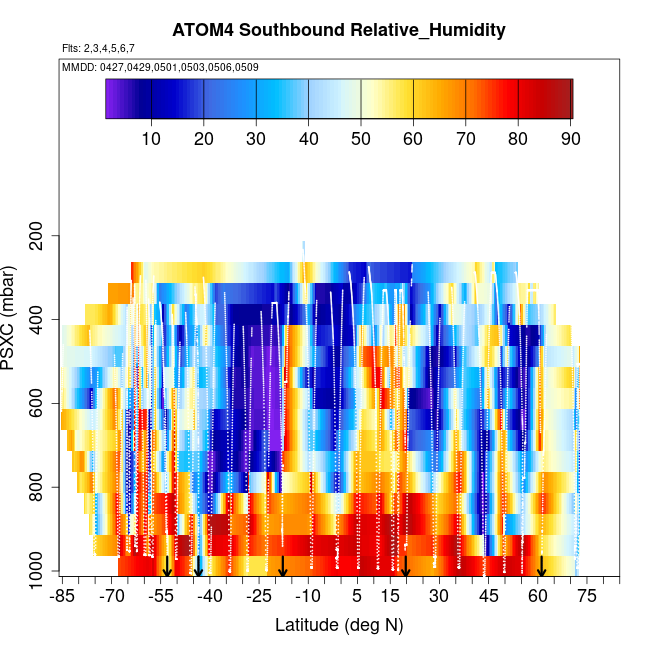 ATOM4 Southbound Relative_Humidity

Flts: 2,3,4,5,6,7

MMDD: 0427,0429,0501,0503,0506,0509

10 20 30 40 50 60 70 80 90

PSXC (mbar)

200
400
600
800
1000

-85 -70 -55 -40 -25 -10 5 15 30 45 60 75

Latitude (deg N)